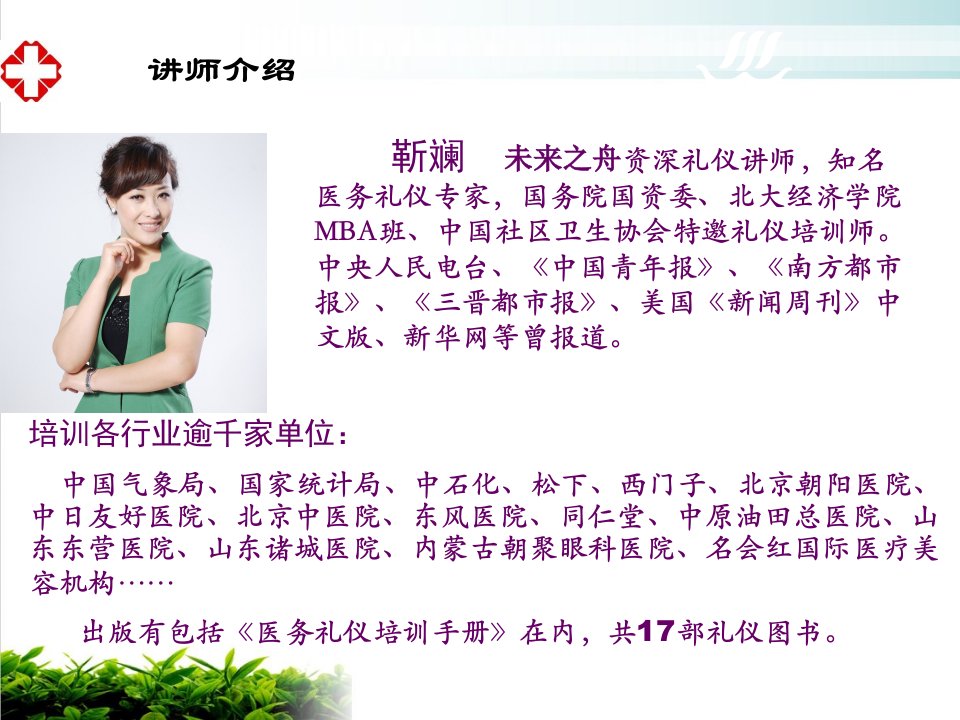 讲师介绍

靳斓　未来之舟资深礼仪讲师，知名医务礼仪专家，国务院国资委、北大经济学院MBA班、中国社区卫生协会特邀礼仪培训师。中央人民电台、《中国青年报》、《南方都市报》、《三晋都市报》、美国《新闻周刊》中文版、新华网等曾报道。

培训各行业逾千家单位：

中国气象局、国家统计局、中石化、松下、西门子、北京朝阳医院、中日友好医院、北京中医院、东风医院、同仁堂、中原油田总医院、山东东营医院、山东诸城医院、内蒙古朝聚眼科医院、名会红国际医疗美容机构……

出版有包括《医务礼仪培训手册》在内，共17部礼仪图书。